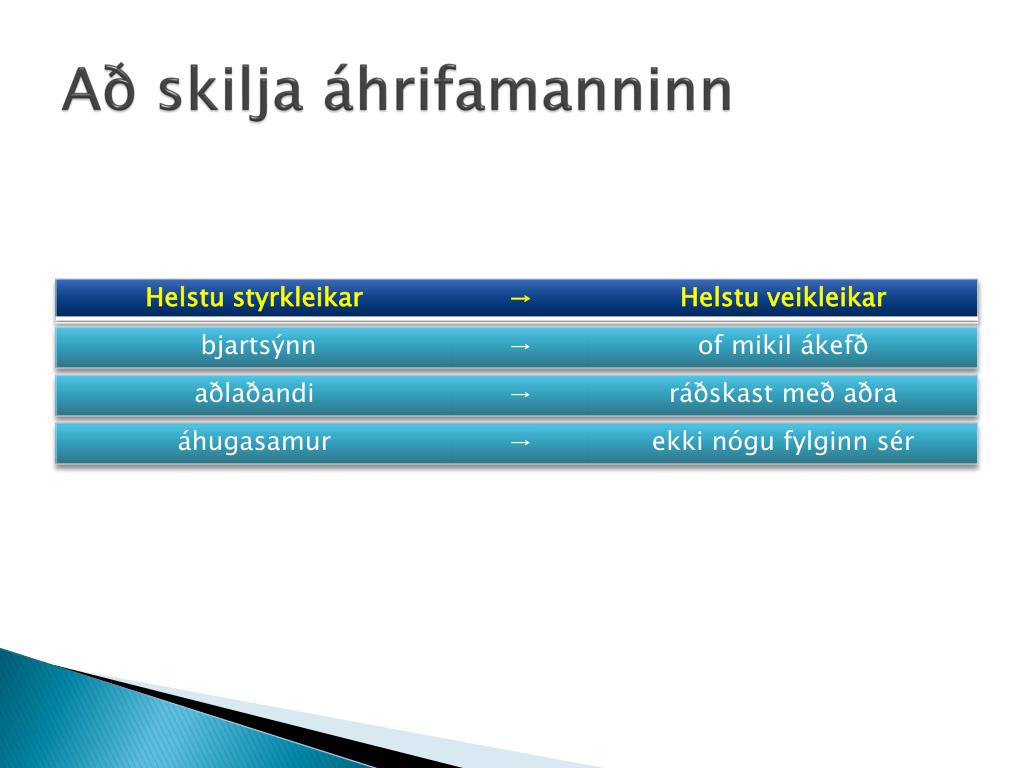 Að skilja áhrifamanninn

| Helstu styrkleikar | → | Helstu veikleikar |
|---|---|---|
| bjartsýnn | → | of mikil ákefð |
| aðlaðandi | → | ráðskast með aðra |
| áhugasamur | → | ekki nógu fylginn sér |